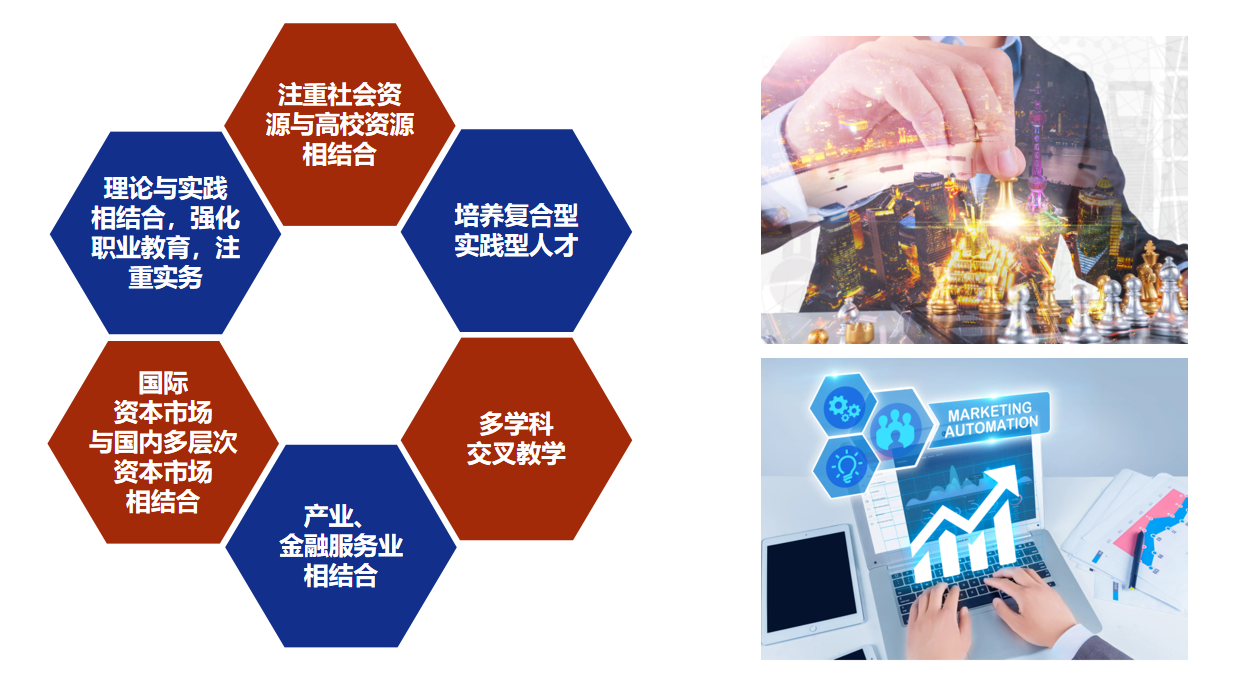 注重社会资源与高校资源相结合

理论与实践相结合，强化职业教育，注重实务

培养复合型实践型人才

国际资本市场与国内多层次资本市场相结合

多学科交叉教学

产业、金融服务业相结合

MARKETING AUTOMATION